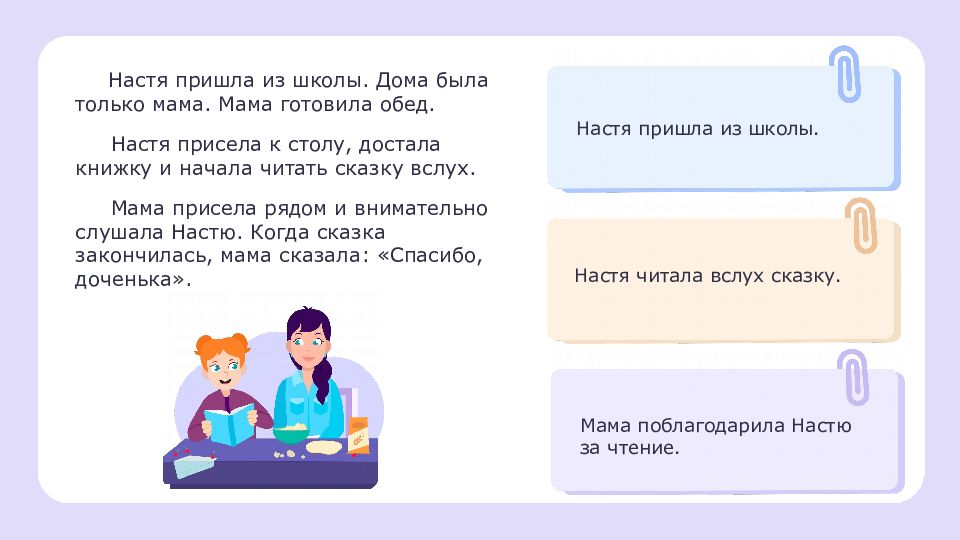 Настя пришла из школы. Дома была только мама. Мама готовила обед.

Настя присела к столу, достала книжку и начала читать сказку вслух.

Мама присела рядом и внимательно слушала Настю. Когда сказка закончилась, мама сказала: «Спасибо, доченька».

Настя пришла из школы.

Настя читала вслух сказку.

Мама поблагодарила Настю за чтение.